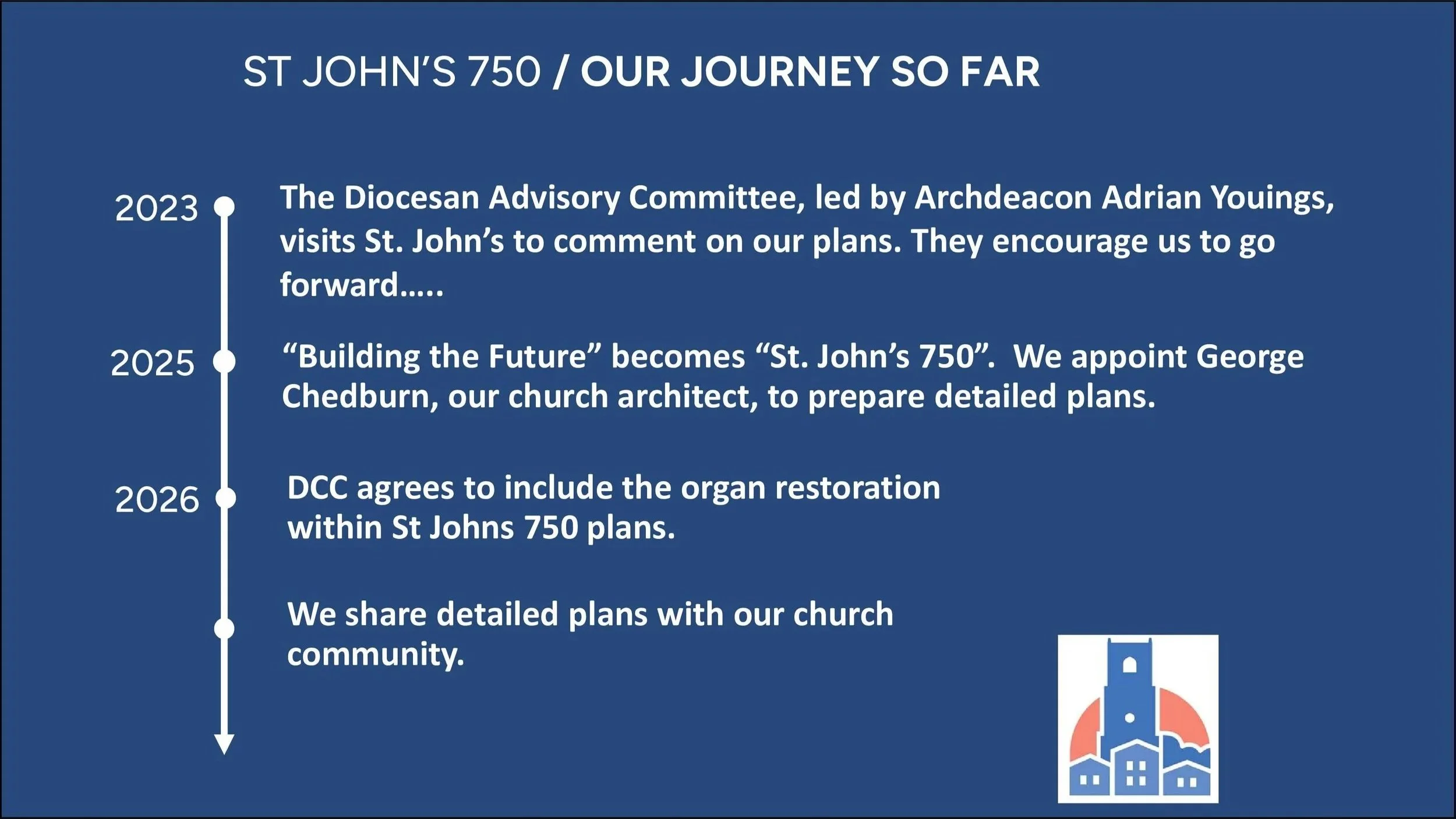 ST JOHN'S 750 / OUR JOURNEY SO FAR

2023 The Diocesan Advisory Committee, led by Archdeacon Adrian Youings, visits St. John's to comment on our plans. They encourage us to go forward…..

2025 "Building the Future" becomes "St. John's 750". We appoint George Chedburn, our church architect, to prepare detailed plans.

2026 DCC agrees to include the organ restoration within St Johns 750 plans.

We share detailed plans with our church community.